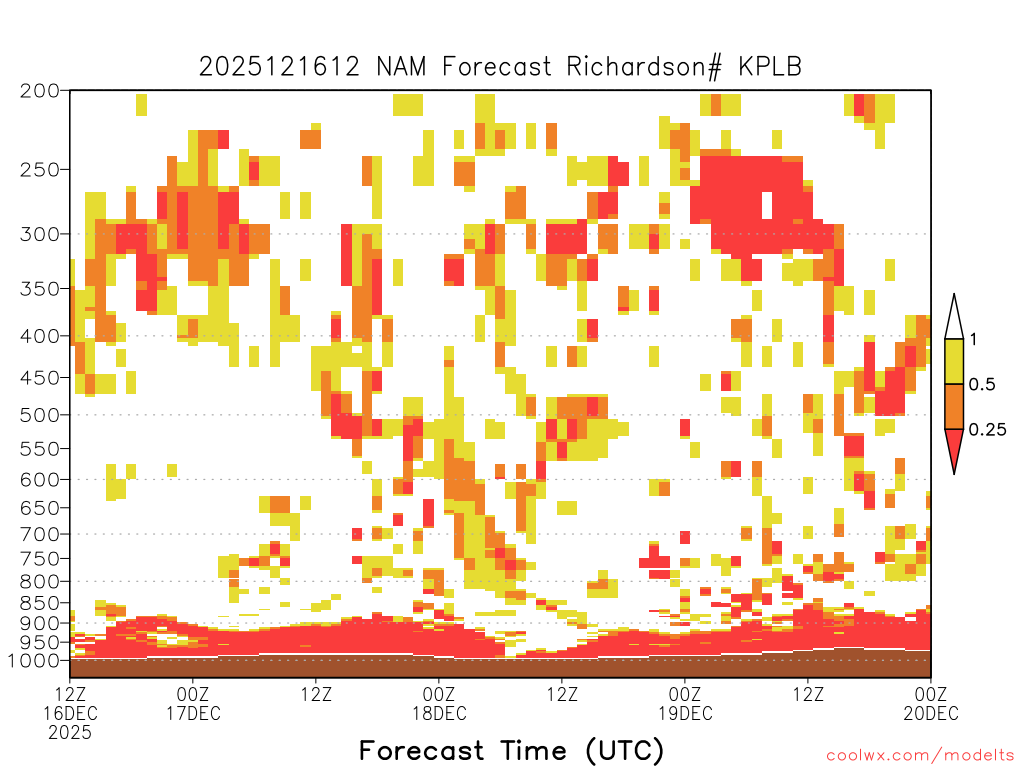 2025121612 NAM Forecast Richardson# KPLB

200
250
300
350
400
450
500
550
600
650
700
750
800
850
900
950
1000

1
0.5
0.25

12Z
16DEC
2025

00Z
17DEC

12Z

00Z
18DEC

12Z

00Z
19DEC

12Z

00Z
20DEC

Forecast Time (UTC)

coolwx.com/modelts